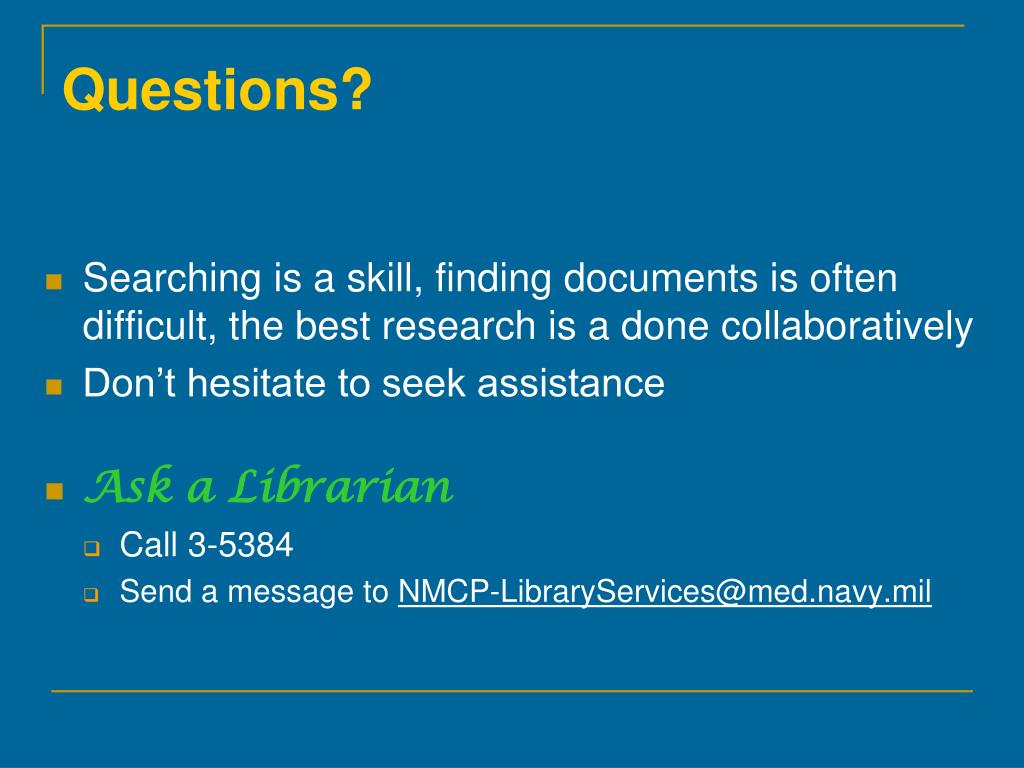 Questions?

Searching is a skill, finding documents is often difficult, the best research is a done collaboratively

Don’t hesitate to seek assistance

Ask a Librarian

Call 3-5384

Send a message to NMCP-LibraryServices@med.navy.mil